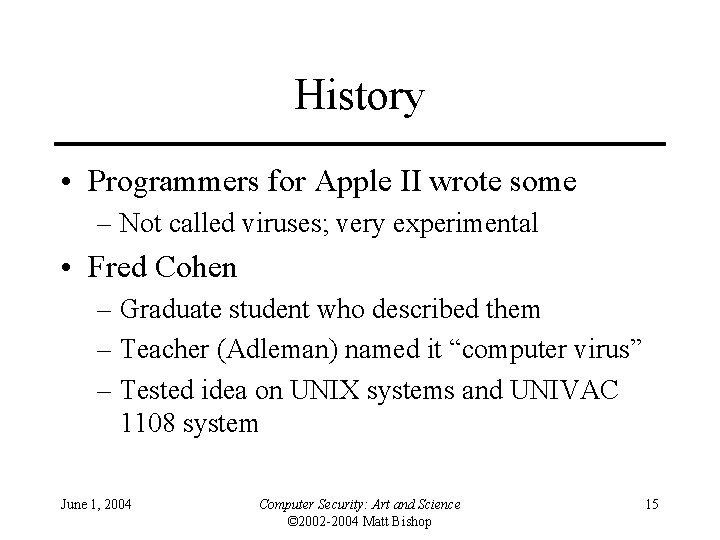 History

• Programmers for Apple II wrote some
– Not called viruses; very experimental

• Fred Cohen
– Graduate student who described them
– Teacher (Adleman) named it “computer virus”
– Tested idea on UNIX systems and UNIVAC 1108 system

June 1, 2004

Computer Security: Art and Science
©2002-2004 Matt Bishop

15